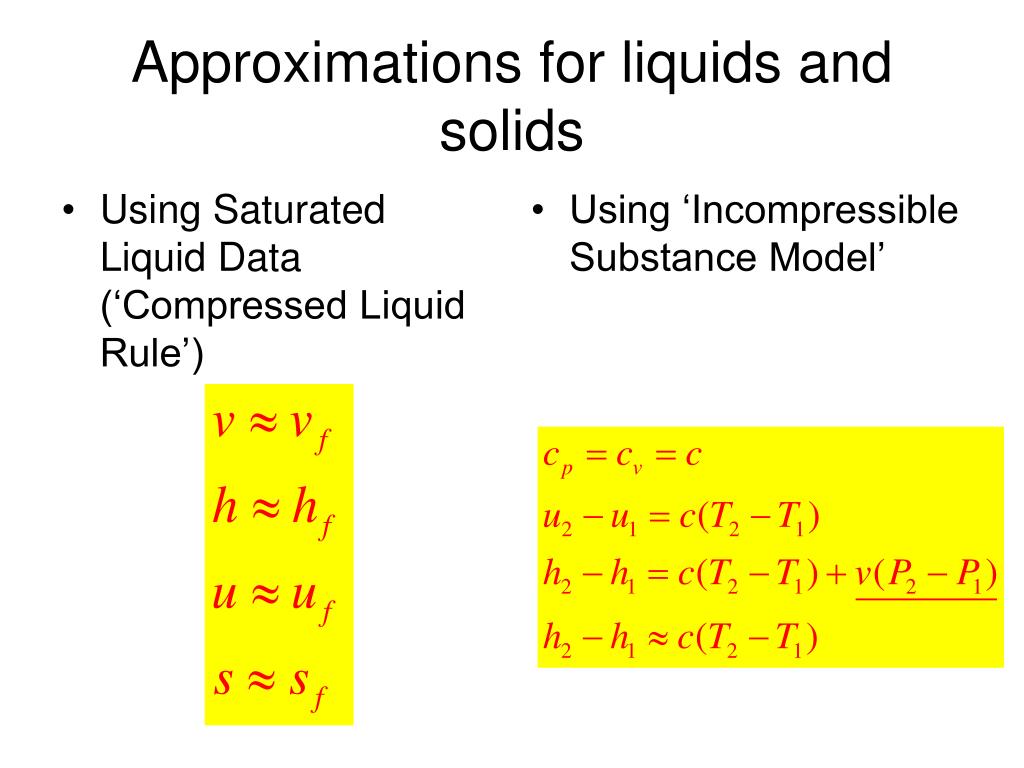 Approximations for liquids and solids

• Using Saturated Liquid Data (‘Compressed Liquid Rule’)

$v \approx v_f$

$h \approx h_f$

$u \approx u_f$

$s \approx s_f$

• Using ‘Incompressible Substance Model’

$c_p = c_v = c$

$u_2 - u_1 = c(T_2 - T_1)$

$h_2 - h_1 = c(T_2 - T_1) + \underline{v(P_2 - P_1)}$

$h_2 - h_1 \approx c(T_2 - T_1)$